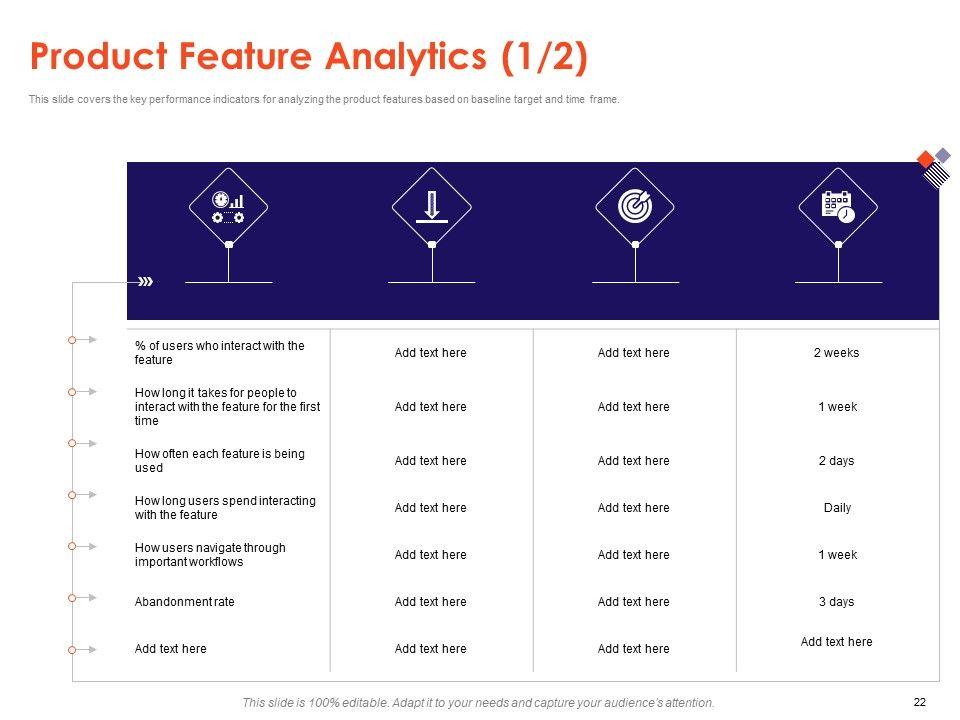 Product Feature Analytics (1/2)

This slide covers the key performance indicators for analyzing the product features based on baseline target and time frame.

| | | | |
|---|---|---|---|
| % of users who interact with the feature | Add text here | Add text here | 2 weeks |
| How long it takes for people to interact with the feature for the first time | Add text here | Add text here | 1 week |
| How often each feature is being used | Add text here | Add text here | 2 days |
| How long users spend interacting with the feature | Add text here | Add text here | Daily |
| How users navigate through important workflows | Add text here | Add text here | 1 week |
| Abandonment rate | Add text here | Add text here | 3 days |
| Add text here | Add text here | Add text here | Add text here |

This slide is 100% editable. Adapt it to your needs and capture your audience's attention.

22